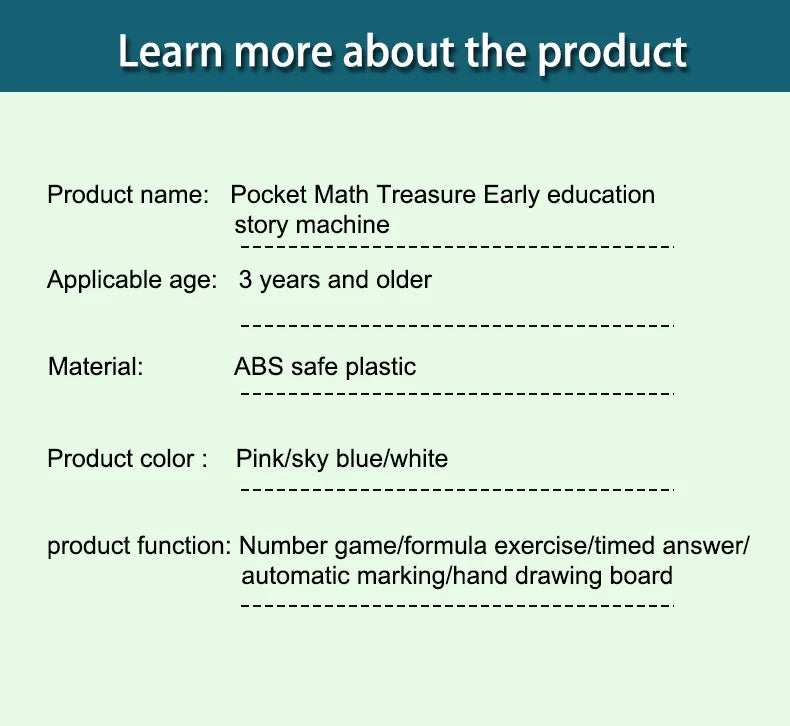 Learn more about the product

Product name: Pocket Math Treasure Early education story machine

Applicable age: 3 years and older

Material: ABS safe plastic

Product color : Pink/sky blue/white

product function: Number game/formula exercise/timed answer/ automatic marking/hand drawing board